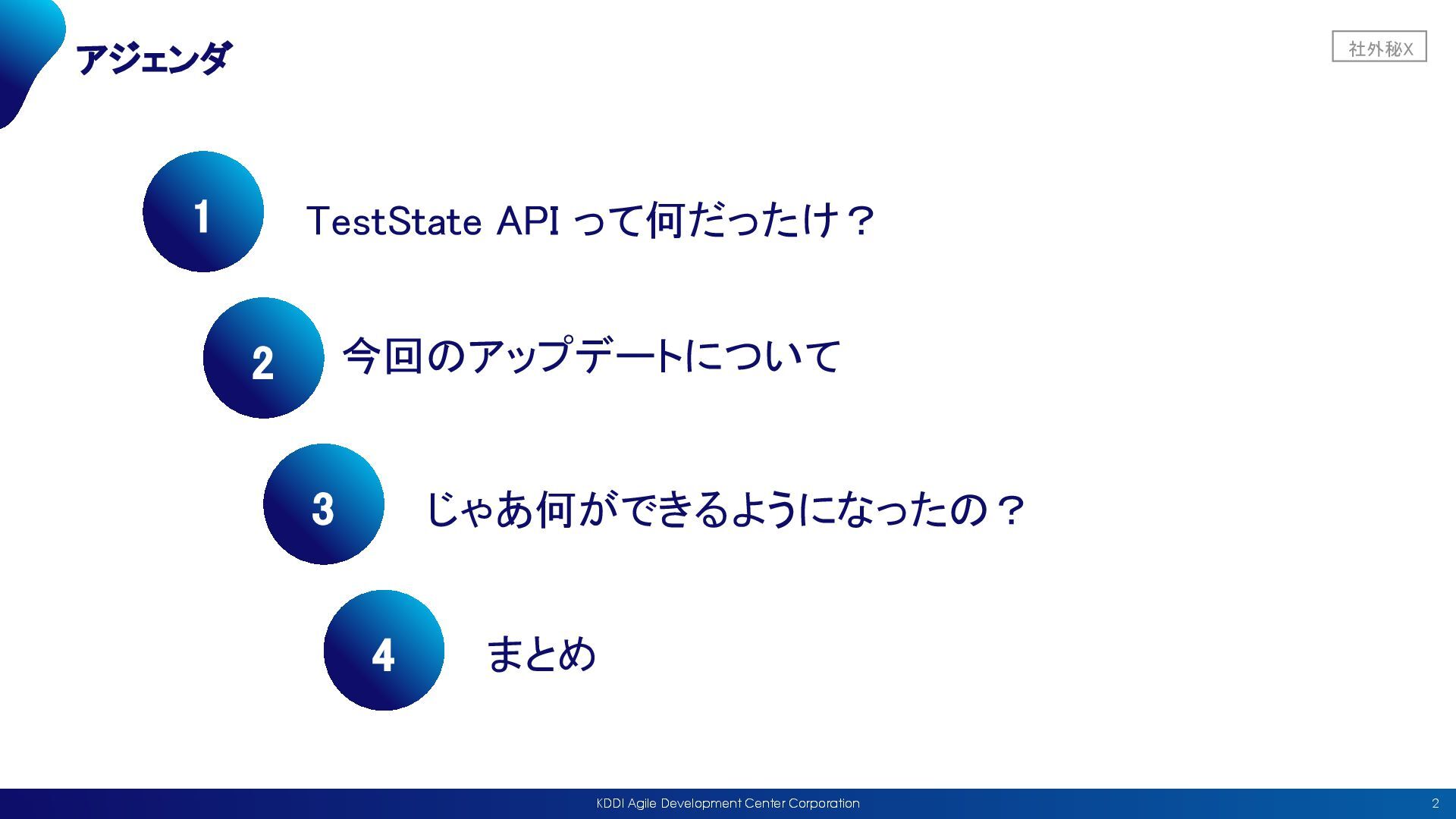 アジェンダ

社外秘X

1 TestState API って何だったけ？

2 今回のアップデートについて

3 じゃあ何ができるようになったの？

4 まとめ

KDDI Agile Development Center Corporation

2